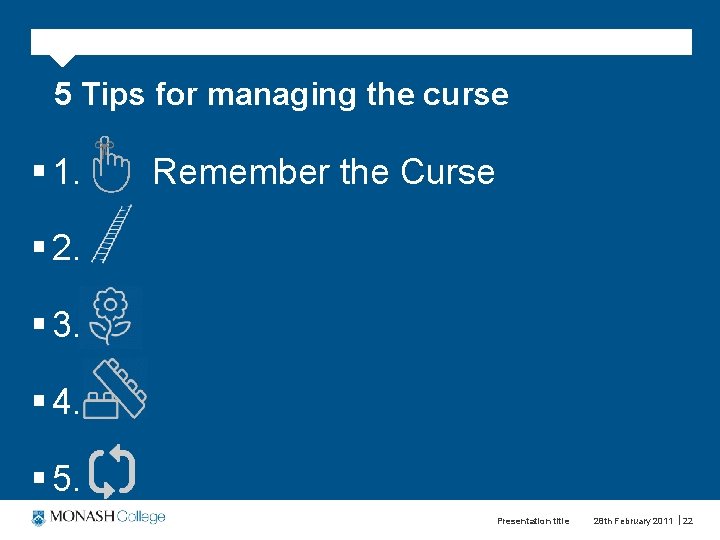 5 Tips for managing the curse

▪ 1. Remember the Curse

▪ 2.

▪ 3.

▪ 4.

▪ 5.

MONASH College

Presentation title 28th February 2011 | 22